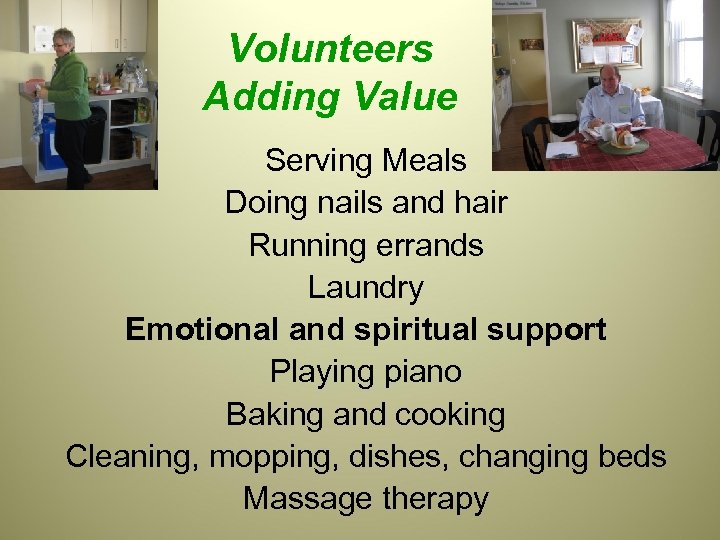 Volunteers
Adding Value

Serving Meals
Doing nails and hair
Running errands
Laundry
Emotional and spiritual support
Playing piano
Baking and cooking
Cleaning, mopping, dishes, changing beds
Massage therapy